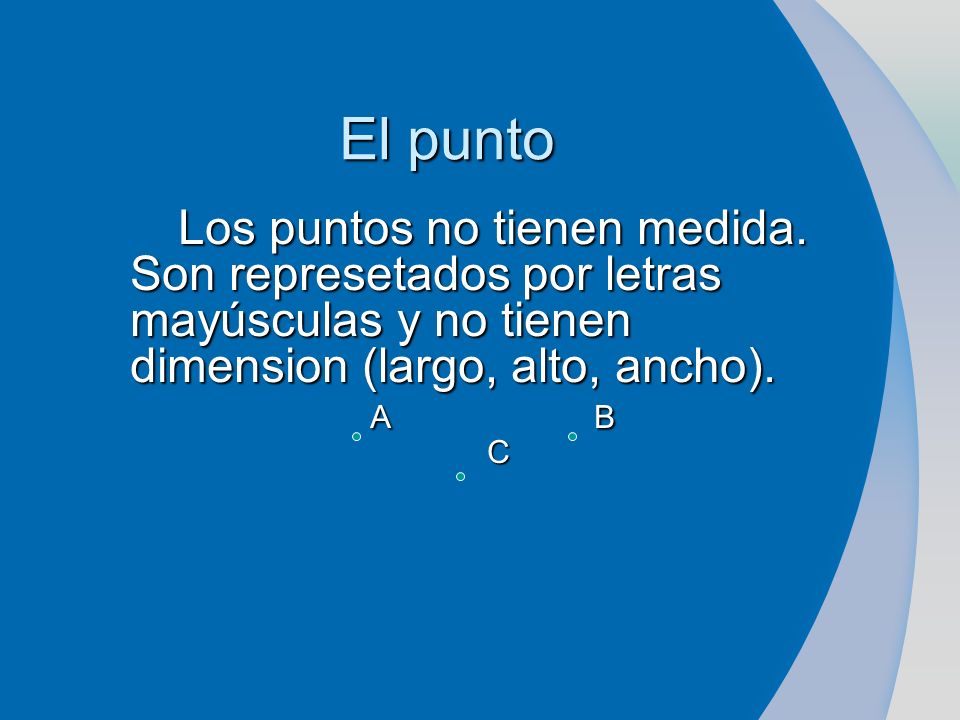 El punto

Los puntos no tienen medida. Son represetados por letras mayúsculas y no tienen dimension (largo, alto, ancho).

A

B

C